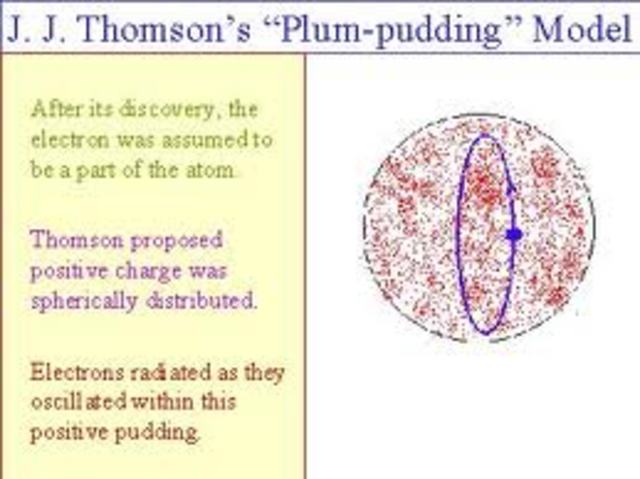 J. J. Thomson's "Plum-pudding" Model

After its discovery, the electron was assumed to be a part of the atom.

Thomson proposed positive charge was spherically distributed.

Electrons radiated as they oscillated within this positive pudding.